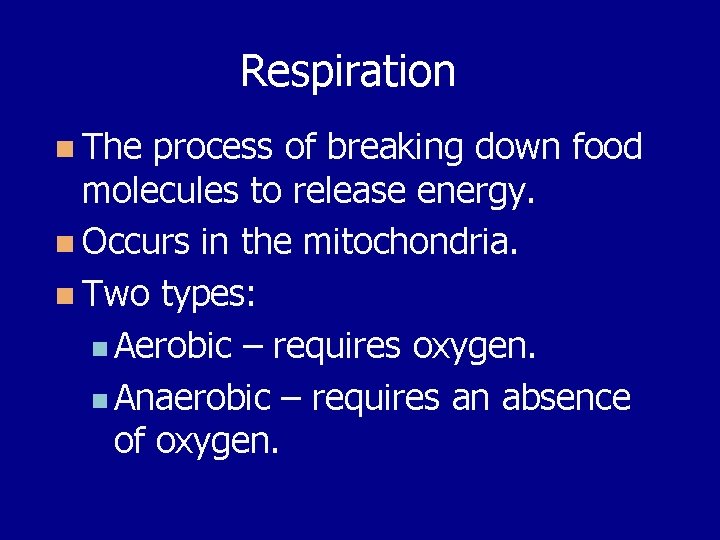 Respiration

The process of breaking down food molecules to release energy.

Occurs in the mitochondria.

Two types:

Aerobic – requires oxygen.

Anaerobic – requires an absence of oxygen.